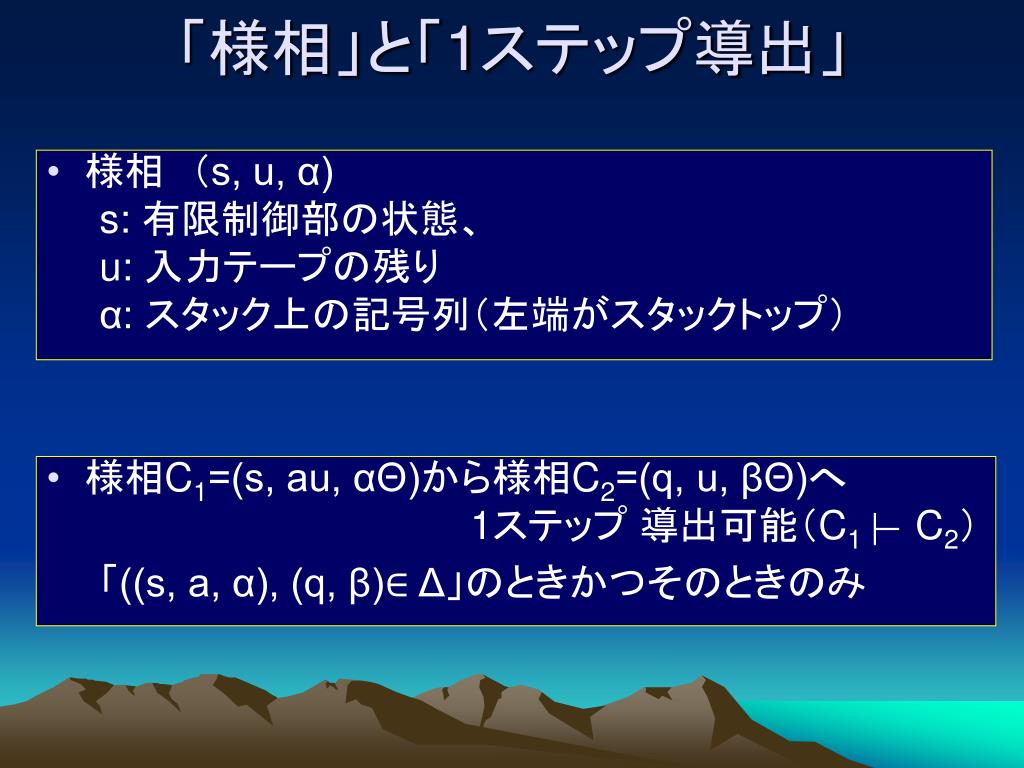 「様相」と「1ステップ導出」

• 様相 (s, u, α)
s: 有限制御部の状態、
u: 入力テープの残り
α: スタック上の記号列（左端がスタックトップ）

• 様相$C_1$=(s, au, αΘ)から様相$C_2$=(q, u, βΘ)へ
1ステップ 導出可能（$C_1 \vdash C_2$）
「((s, a, α), (q, β)∈ Δ」のときかつそのときのみ